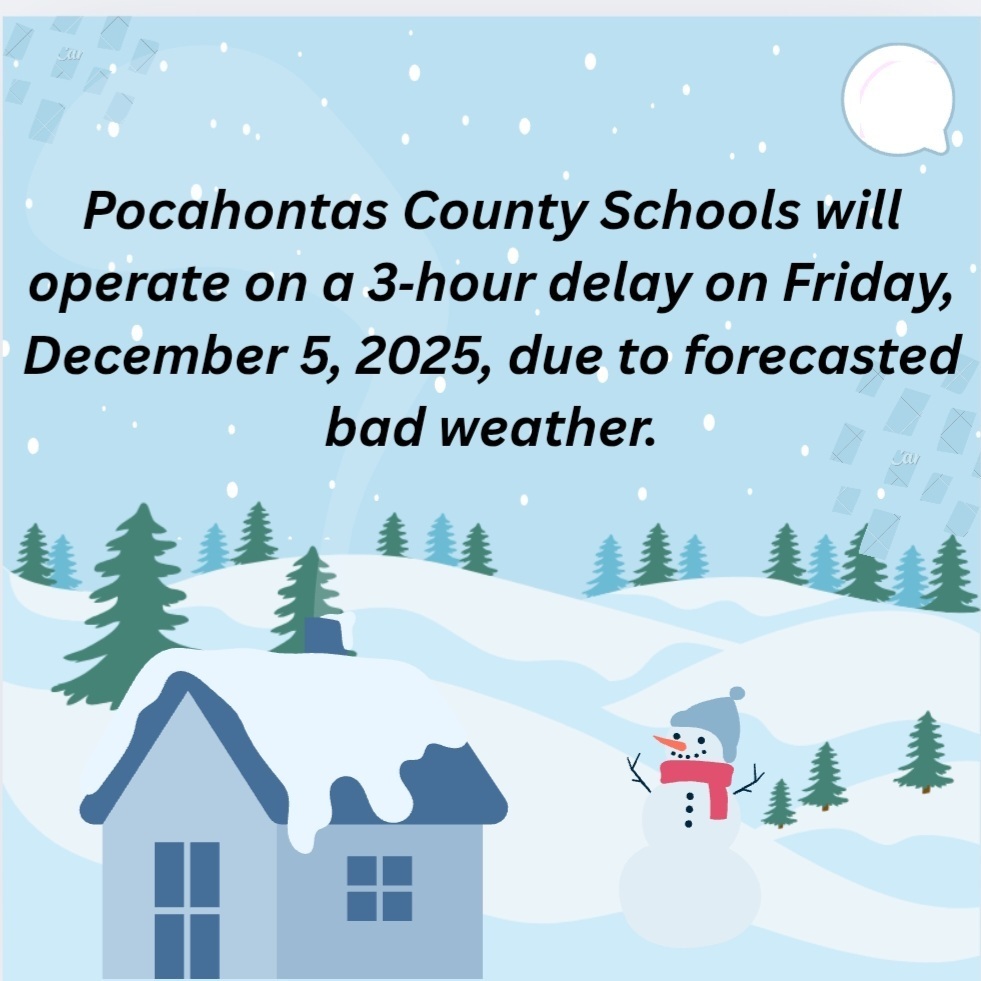 Pocahontas County Schools will operate on a 3-hour delay on Friday, December 5, 2025, due to forecasted bad weather.